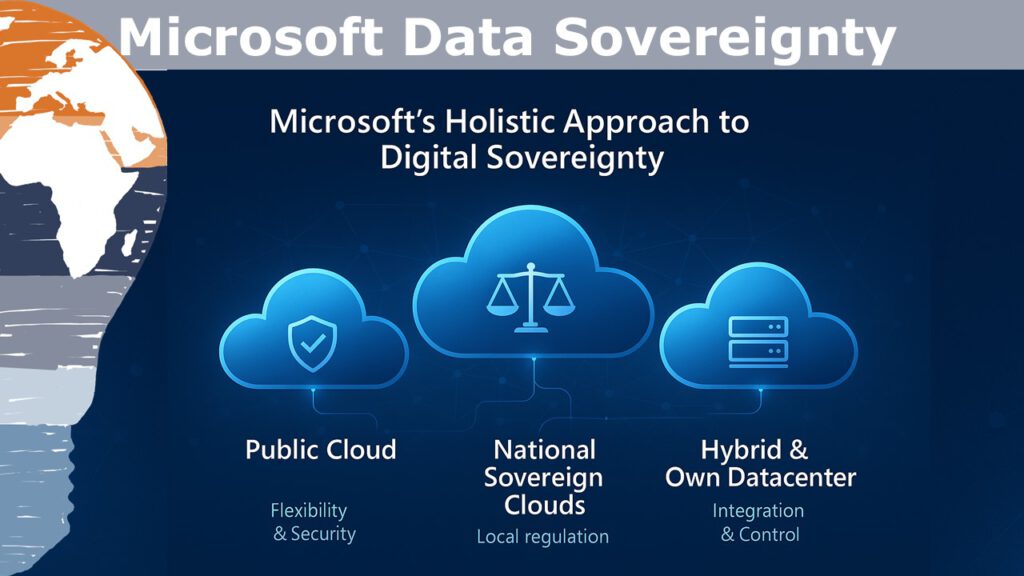 Microsoft Data Sovereignty

Microsoft's Holistic Approach to Digital Sovereignty

Public Cloud

Flexibility & Security

National Sovereign Clouds

Local regulation

Hybrid & Own Datacenter

Integration & Control